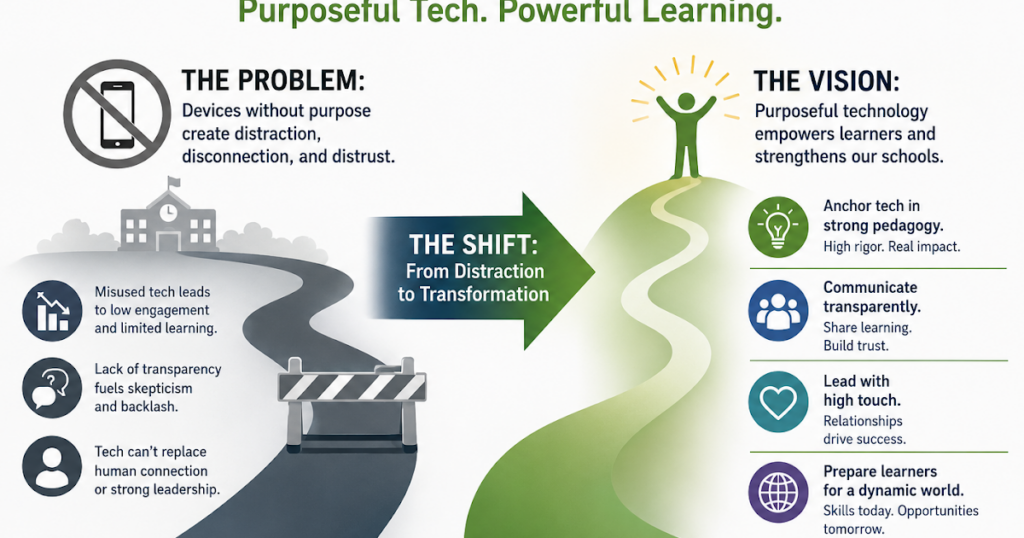 Purposeful Tech. Powerful Learning.

THE PROBLEM:
Devices without purpose create distraction, disconnection, and distrust.

Misused tech leads to low engagement and limited learning.

Lack of transparency fuels skepticism and backlash.

Tech can't replace human connection or strong leadership.

THE SHIFT:
From Distraction to Transformation

THE VISION:
Purposeful technology empowers learners and strengthens our schools.

Anchor tech in strong pedagogy.
High rigor. Real impact.

Communicate transparently.
Share learning. Build trust.

Lead with high touch.
Relationships drive success.

Prepare learners for a dynamic world.
Skills today. Opportunities tomorrow.